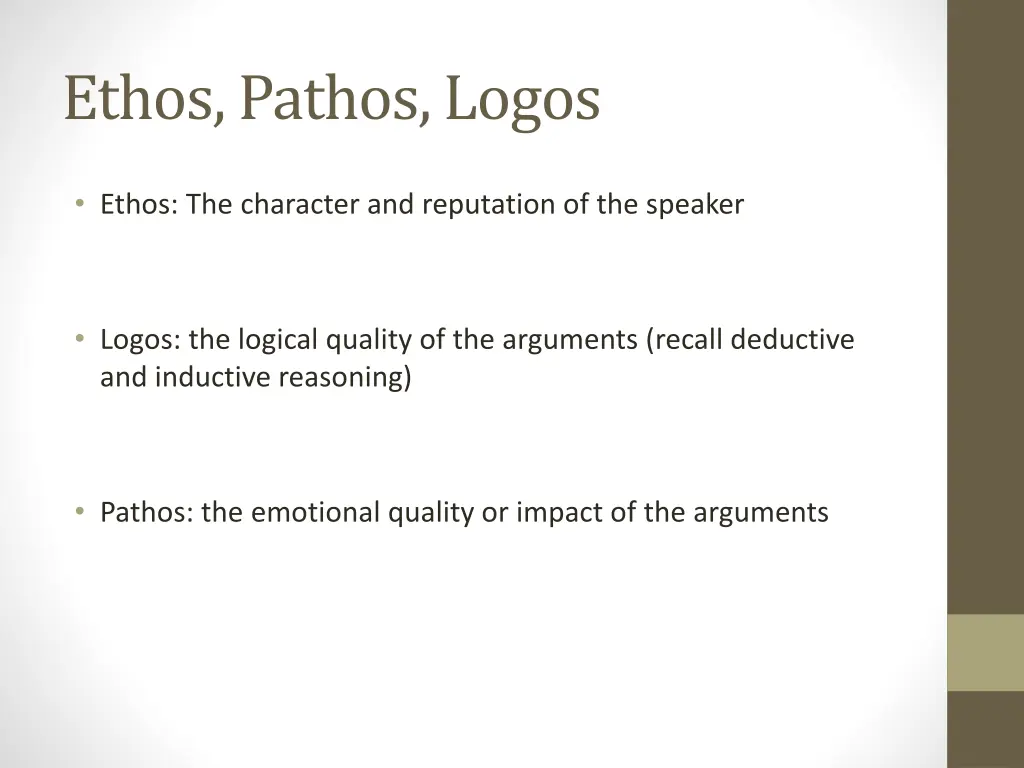 Ethos, Pathos, Logos

• Ethos: The character and reputation of the speaker

• Logos: the logical quality of the arguments (recall deductive and inductive reasoning)

• Pathos: the emotional quality or impact of the arguments